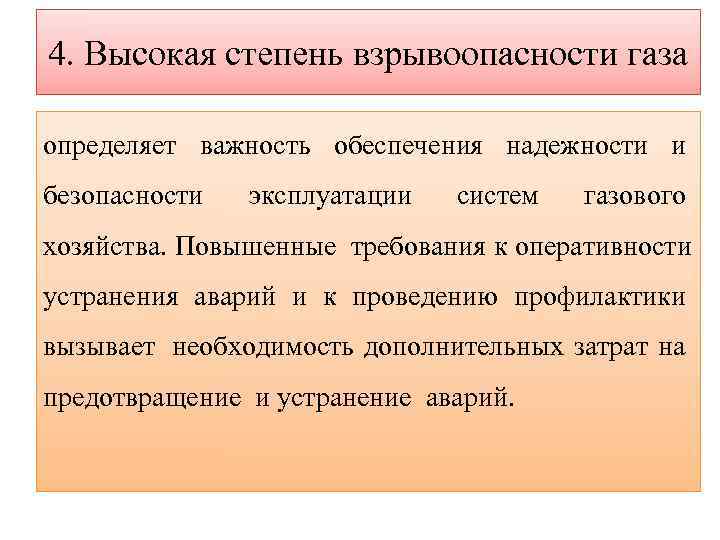 4. Высокая степень взрывоопасности газа

определяет важность обеспечения надежности и безопасности эксплуатации систем газового хозяйства. Повышенные требования к оперативности устранения аварий и к проведению профилактики вызывает необходимость дополнительных затрат на предотвращение и устранение аварий.